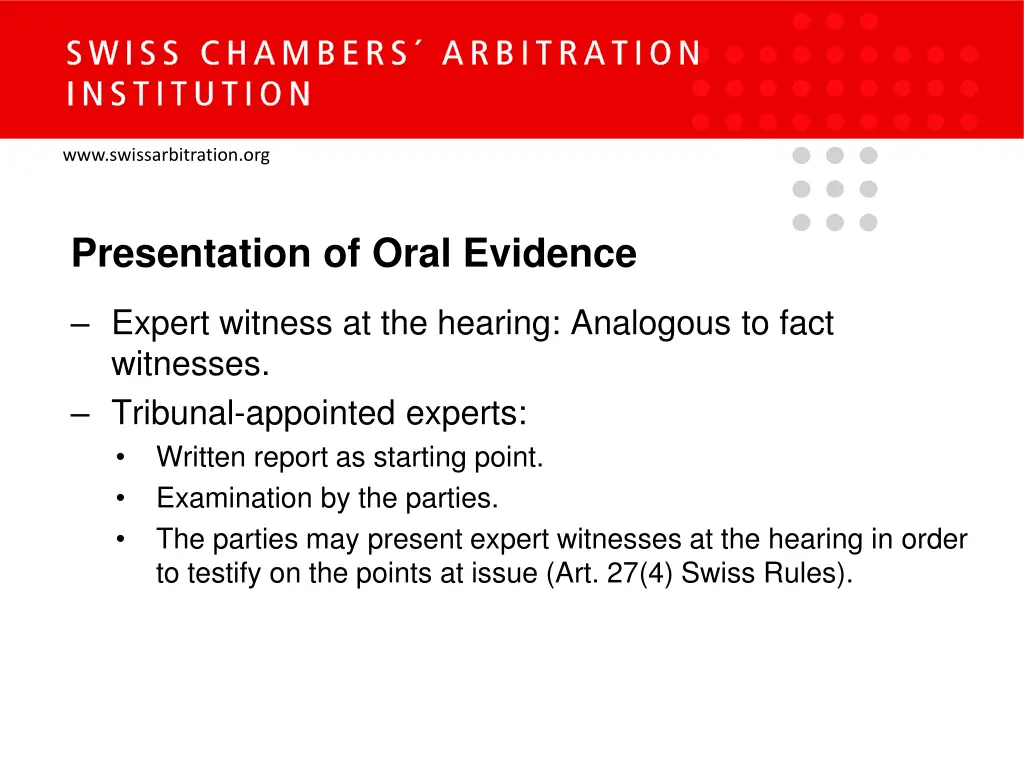 SWISS CHAMBERS´ ARBITRATION INSTITUTION

www.swissarbitration.org

Presentation of Oral Evidence

– Expert witness at the hearing: Analogous to fact witnesses.
– Tribunal-appointed experts:
• Written report as starting point.
• Examination by the parties.
• The parties may present expert witnesses at the hearing in order to testify on the points at issue (Art. 27(4) Swiss Rules).